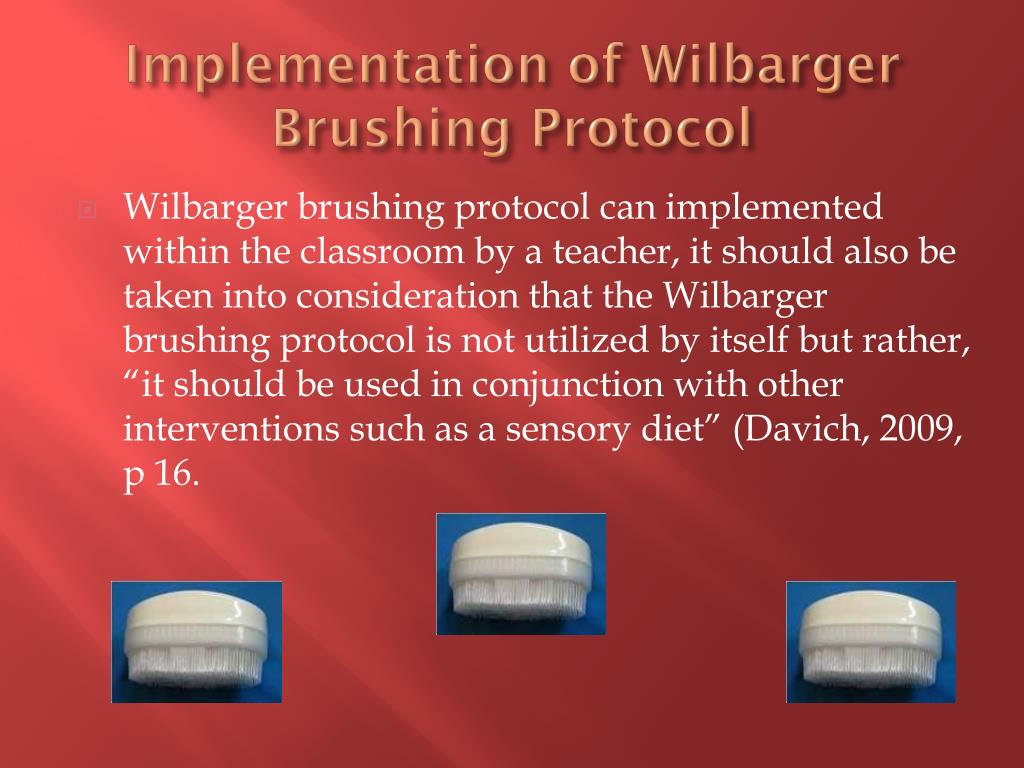 Implementation of Wilbarger Brushing Protocol

Wilbarger brushing protocol can implemented within the classroom by a teacher, it should also be taken into consideration that the Wilbarger brushing protocol is not utilized by itself but rather, “it should be used in conjunction with other interventions such as a sensory diet” (Davich, 2009, p 16.